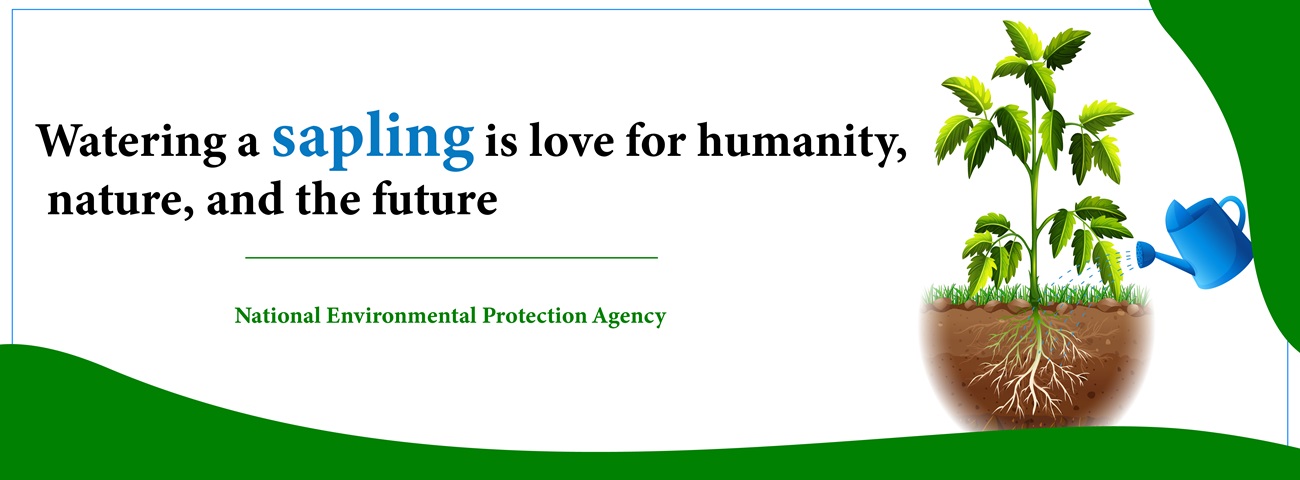 Watering a sapling is love for humanity, nature, and the future

National Environmental Protection Agency